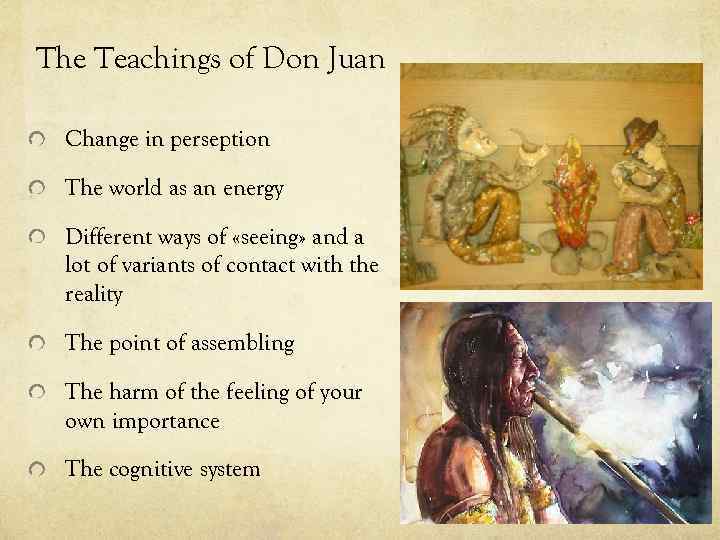 The Teachings of Don Juan

Change in perseption

The world as an energy

Different ways of «seeing» and a lot of variants of contact with the reality

The point of assembling

The harm of the feeling of your own importance

The cognitive system